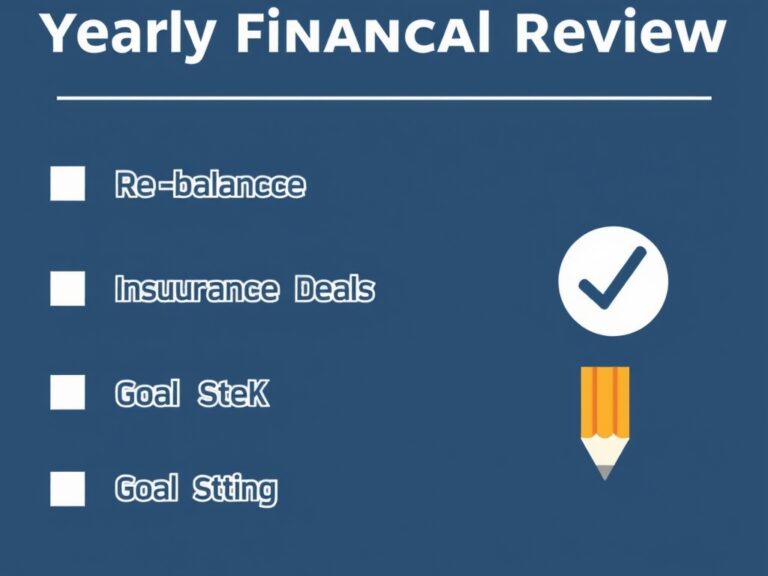 Yearly FiNANCAl Review

Re-balancce

Insuurance Deals

Goal SteK

Goal Stting